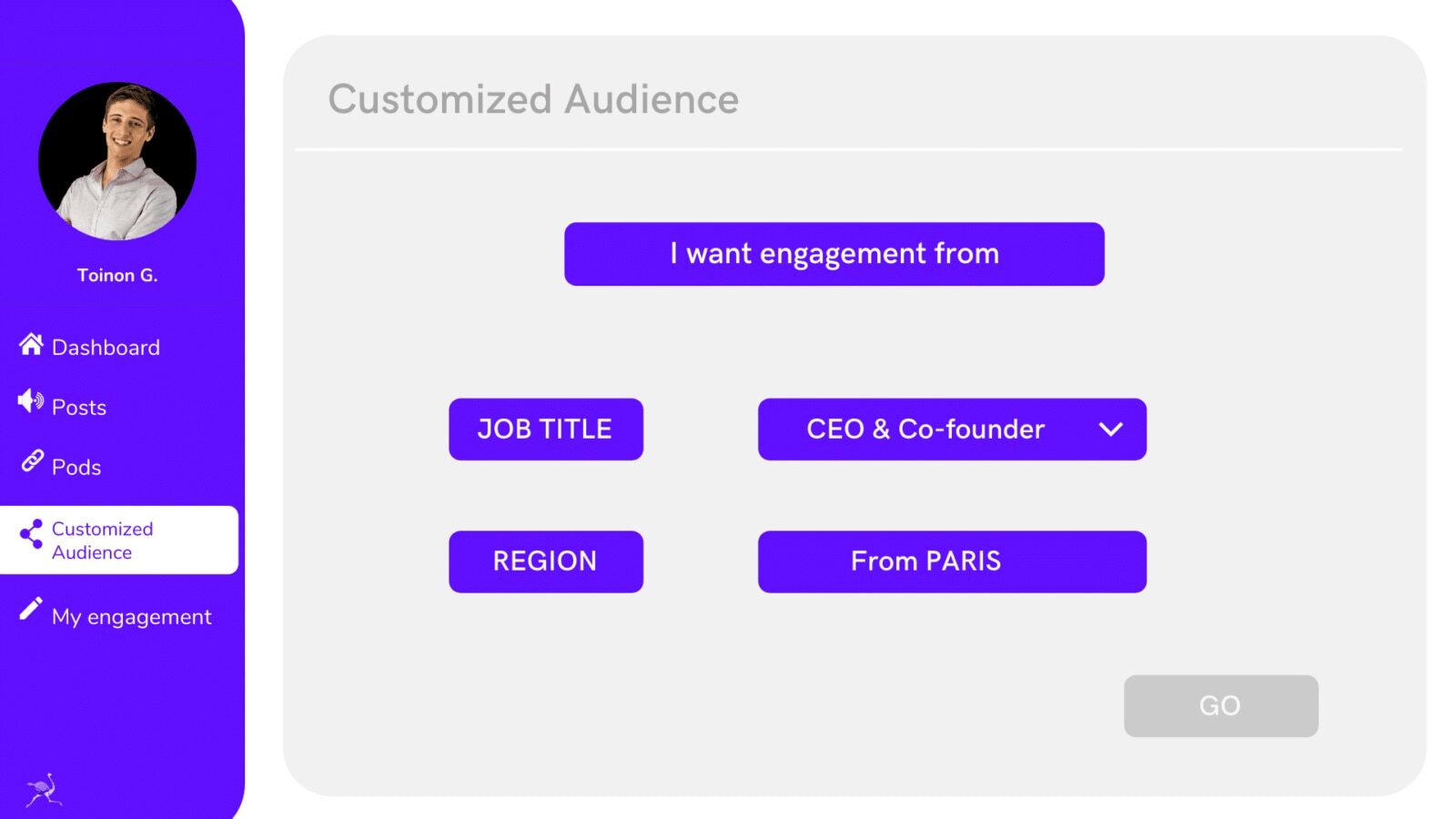 Toinon G.

Dashboard

Posts

Pods

Customized Audience

My engagement

Customized Audience

I want engagement from

JOB TITLE

CEO & Co-founder

REGION

From PARIS

GO